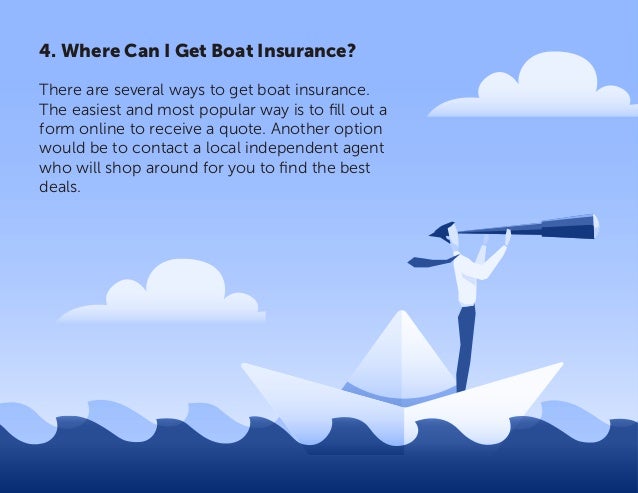 4. Where Can I Get Boat Insurance?

There are several ways to get boat insurance. The easiest and most popular way is to fill out a form online to receive a quote. Another option would be to contact a local independent agent who will shop around for you to find the best deals.